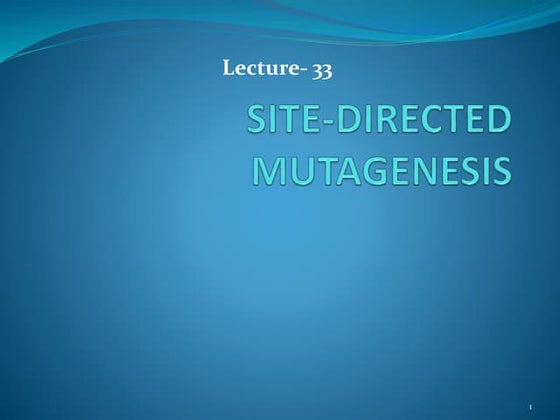 Lecture- 33

SITE-DIRECTED MUTAGENESIS

1